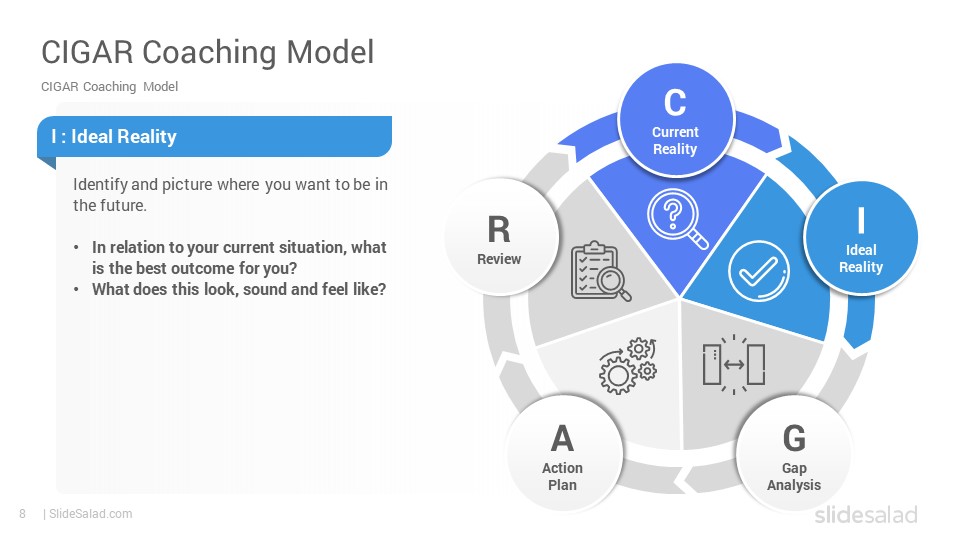 CIGAR Coaching Model

CIGAR Coaching Model

I : Ideal Reality

Identify and picture where you want to be in the future.

• In relation to your current situation, what is the best outcome for you?
• What does this look, sound and feel like?

C
Current Reality

I
Ideal Reality

G
Gap Analysis

A
Action Plan

R
Review

8 | SlideSalad.com

slidesalad